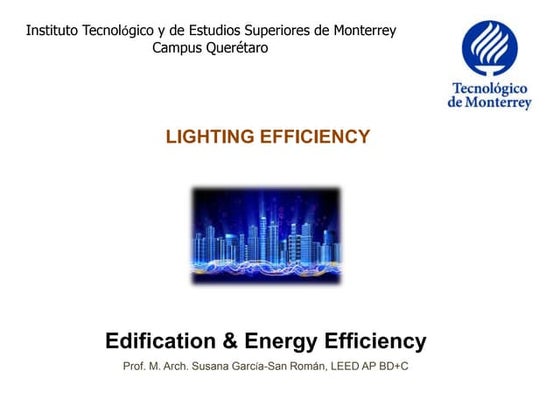 Instituto Tecnológico y de Estudios Superiores de Monterrey
Campus Querétaro

Tecnológico de Monterrey

LIGHTING EFFICIENCY

Edification & Energy Efficiency

Prof. M. Arch. Susana García-San Román, LEED AP BD+C